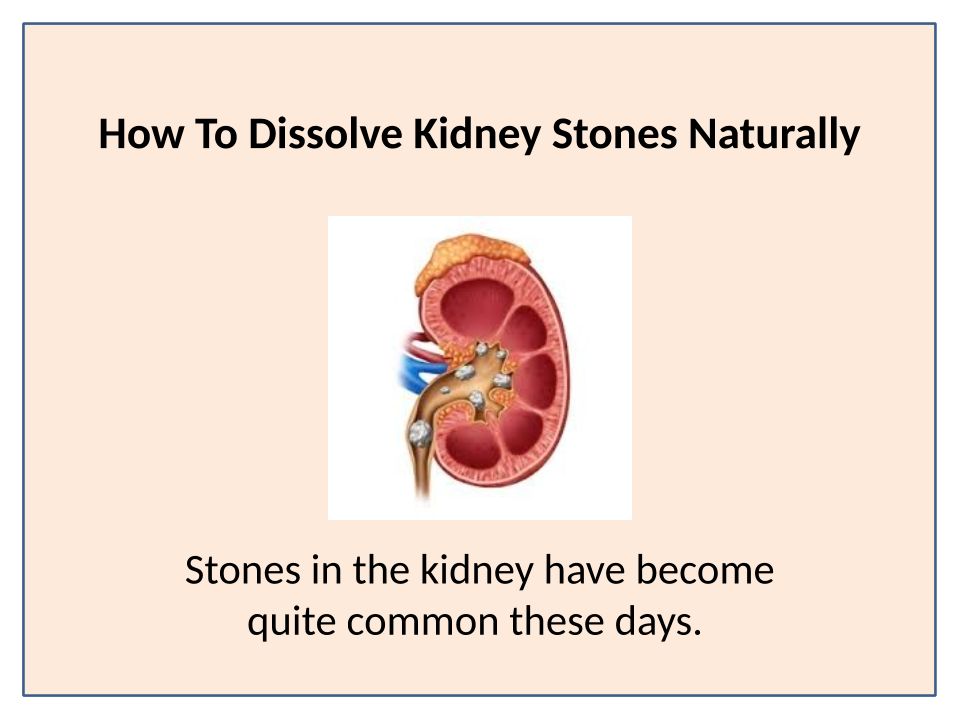 How To Dissolve Kidney Stones Naturally

Stones in the kidney have become quite common these days.